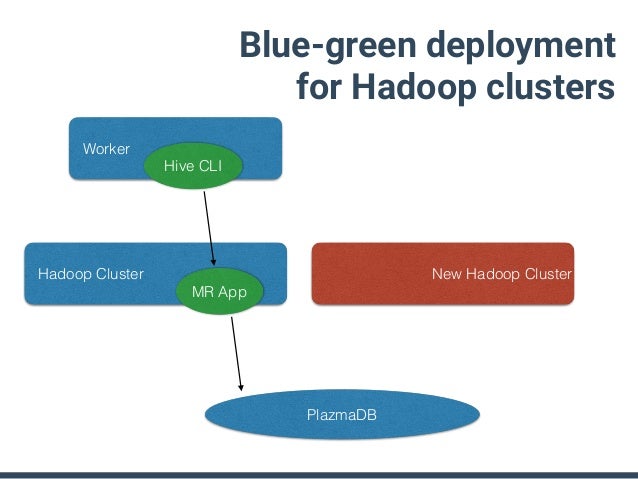 Blue-green deployment for Hadoop clusters

Worker

Hive CLI

Hadoop Cluster

MR App

New Hadoop Cluster

PlazmaDB